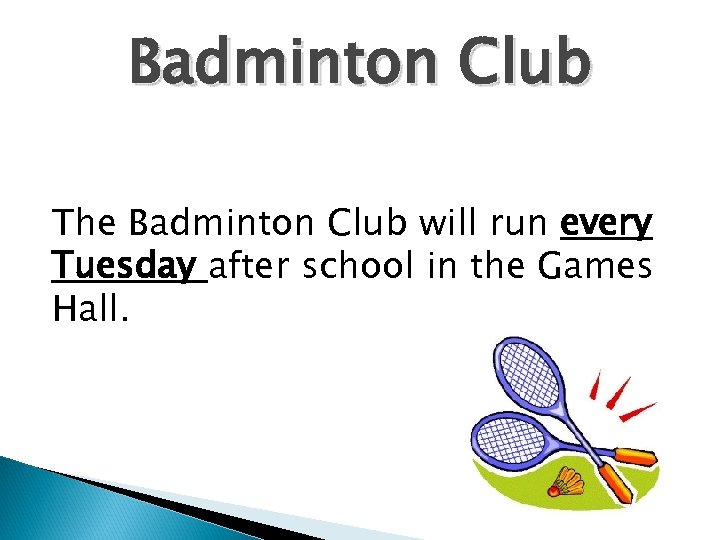 Badminton Club

The Badminton Club will run every Tuesday after school in the Games Hall.